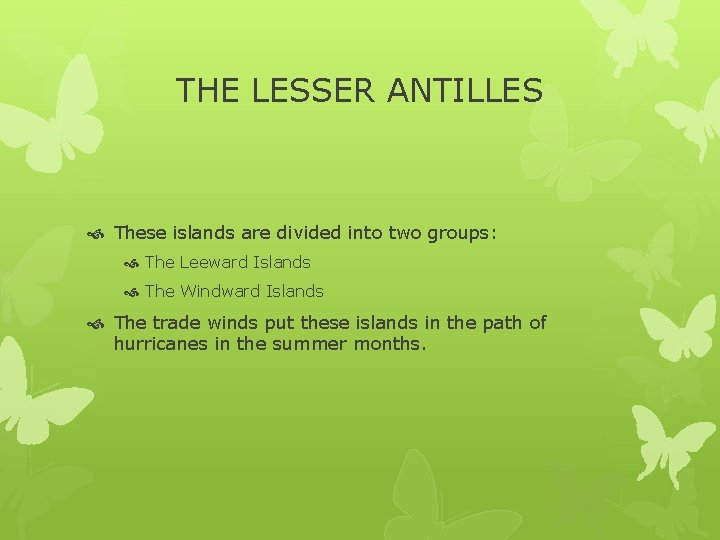 THE LESSER ANTILLES

These islands are divided into two groups:

The Leeward Islands

The Windward Islands

The trade winds put these islands in the path of hurricanes in the summer months.